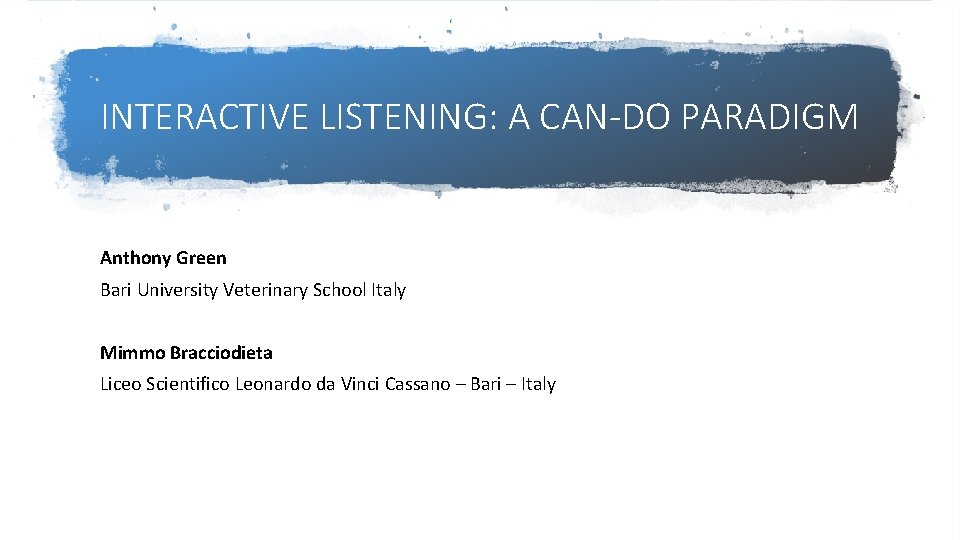 INTERACTIVE LISTENING: A CAN-DO PARADIGM

Anthony Green
Bari University Veterinary School Italy

Mimmo Bracciodieta
Liceo Scientifico Leonardo da Vinci Cassano – Bari – Italy